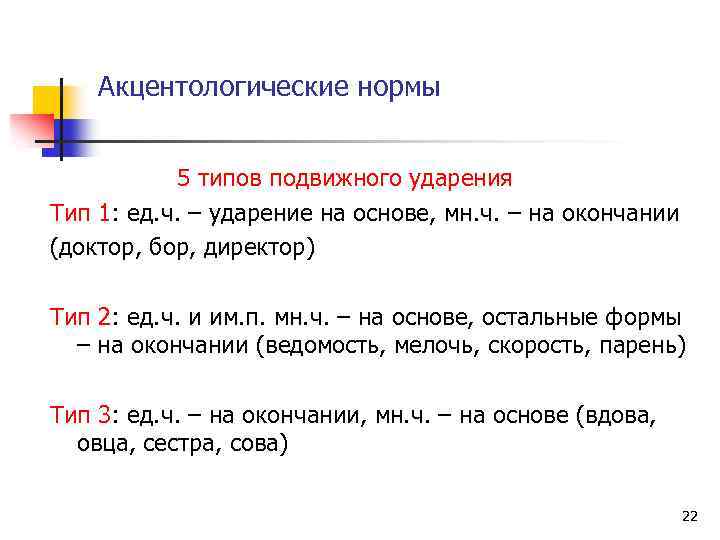 Акцентологические нормы

5 типов подвижного ударения

Тип 1: ед.ч. – ударение на основе, мн.ч. – на окончании (доктор, бор, директор)

Тип 2: ед.ч. и им.п. мн.ч. – на основе, остальные формы – на окончании (ведомость, мелочь, скорость, парень)

Тип 3: ед.ч. – на окончании, мн.ч. – на основе (вдова, овца, сестра, сова)

22